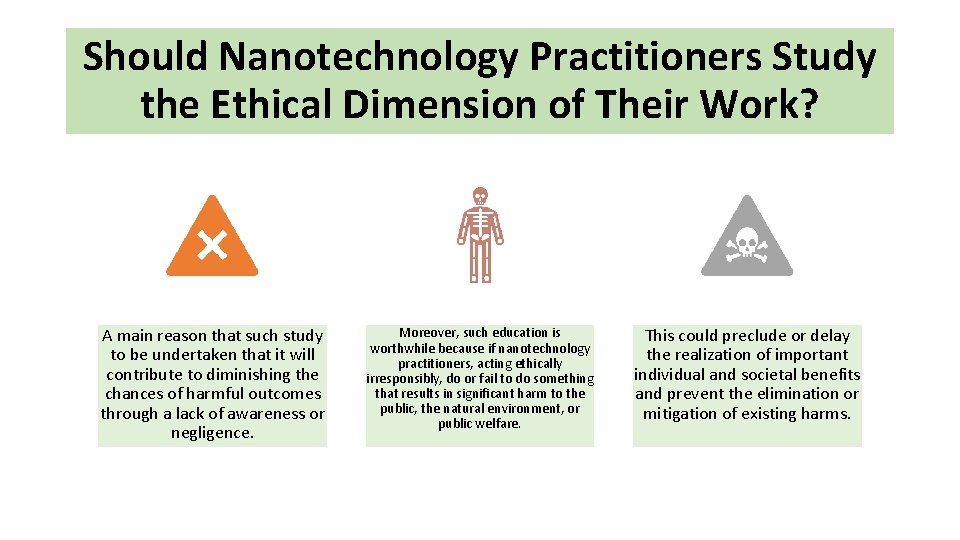 Should Nanotechnology Practitioners Study the Ethical Dimension of Their Work?

A main reason that such study to be undertaken that it will contribute to diminishing the chances of harmful outcomes through a lack of awareness or negligence.

Moreover, such education is worthwhile because if nanotechnology practitioners, acting ethically irresponsibly, do or fail to do something that results in significant harm to the public, the natural environment, or public welfare.

This could preclude or delay the realization of important individual and societal benefits and prevent the elimination or mitigation of existing harms.